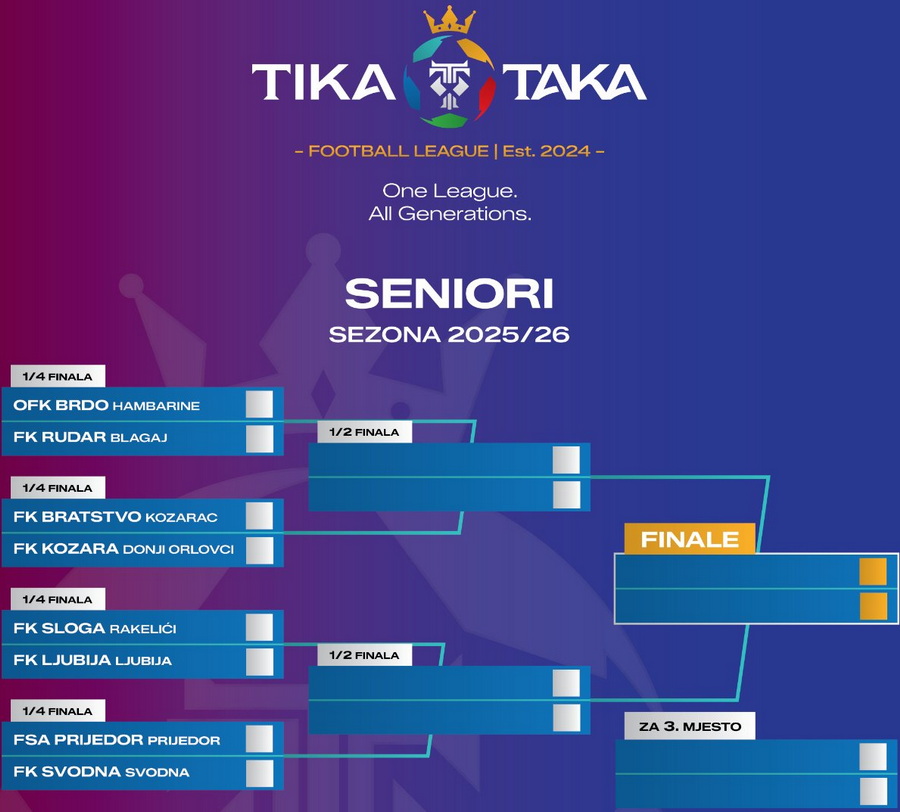 TIKA TAKA

- FOOTBALL LEAGUE | Est. 2024 -

One League.
All Generations.

SENIORI
SEZONA 2025/26

1/4 FINALA
OFK BRDO HAMBARINE
FK RUDAR BLAGAJ

1/4 FINALA
FK BRATSTVO KOZARAC
FK KOZARA DONJI ORLOVCI

1/4 FINALA
FK SLOGA RAKELIĆI
FK LJUBIJA LJUBIJA

1/4 FINALA
FSA PRIJEDOR PRIJEDOR
FK SVODNA SVODNA

1/2 FINALA

1/2 FINALA

FINALE

ZA 3. MJESTO